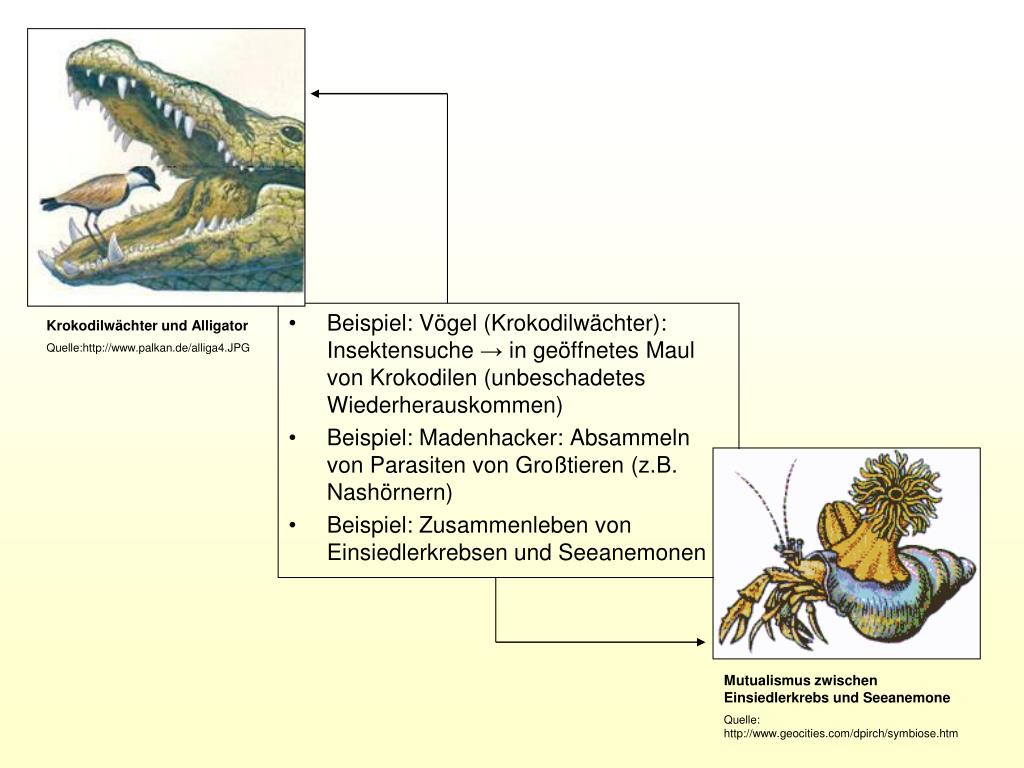 Krokodilwächter und Alligator

Quelle:http://www.palkan.de/alliga4.JPG

• Beispiel: Vögel (Krokodilwächter): Insektensuche → in geöffnetes Maul von Krokodilen (unbeschadetes Wiederherauskommen)

• Beispiel: Madenhacker: Absammeln von Parasiten von Großtieren (z.B. Nashörnern)

• Beispiel: Zusammenleben von Einsiedlerkrebsen und Seeanemonen

Mutualismus zwischen Einsiedlerkrebs und Seeanemone

Quelle: http://www.geocities.com/dpirch/symbiose.htm